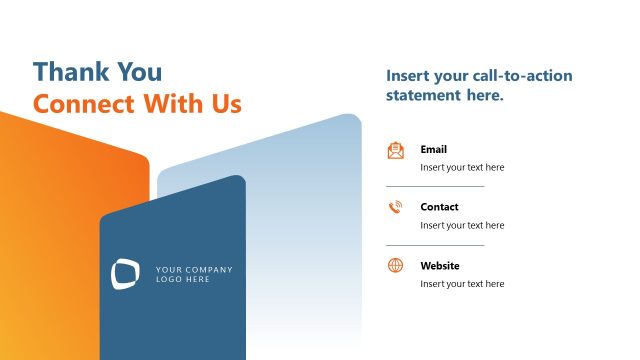 Thank You
Connect With Us

YOUR COMPANY
LOGO HERE

Insert your call-to-action statement here.

Email
Insert your text here

Contact
Insert your text here

Website
Insert your text here